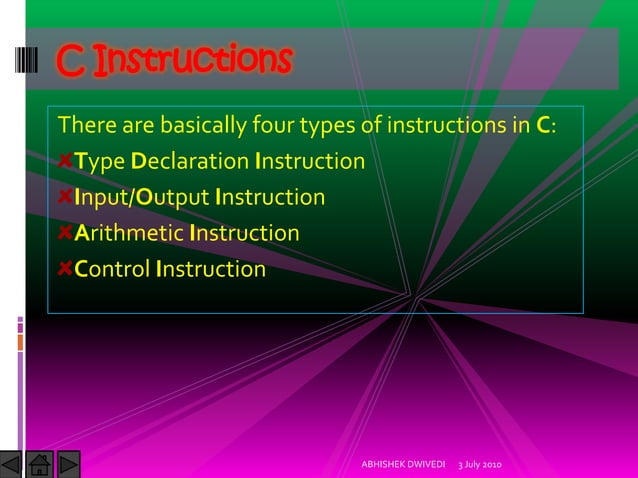 C Instructions

There are basically four types of instructions in C:
Type Declaration Instruction
Input/Output Instruction
Arithmetic Instruction
Control Instruction

ABHISHEK DWIVEDI 3 July 2010